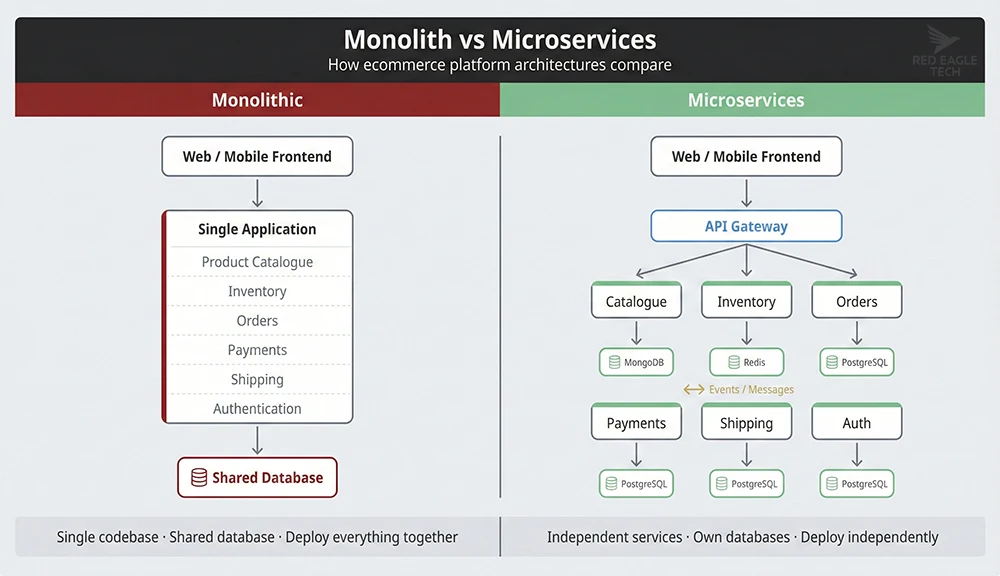 Monolith vs Microservices
How ecommerce platform architectures compare

RED EAGLE TECH

Monolithic

Web / Mobile Frontend

Single Application
Product Catalogue
Inventory
Orders
Payments
Shipping
Authentication

Shared Database

Single codebase · Shared database · Deploy everything together

Microservices

Web / Mobile Frontend

API Gateway

Catalogue
Inventory
Orders

MongoDB
Redis
PostgreSQL

Events / Messages

Payments
Shipping
Auth

PostgreSQL
PostgreSQL
PostgreSQL

Independent services · Own databases · Deploy independently